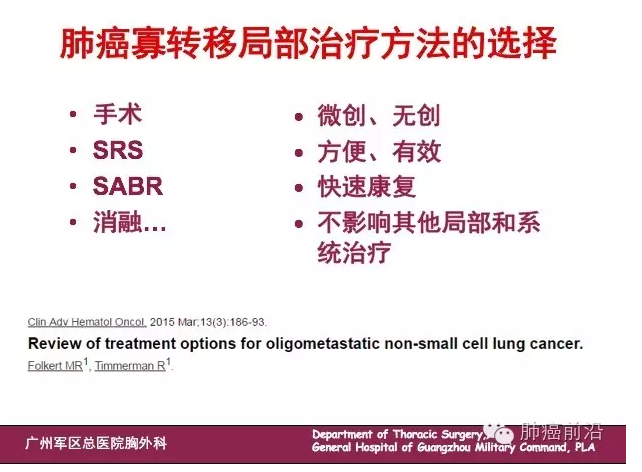 肺癌寡转移局部治疗方法的选择

• 手术
• SRS
• SABR
• 消融…

• 微创、无创
• 方便、有效
• 快速康复
• 不影响其他局部和系统治疗

Clin Adv Hematol Oncol. 2015 Mar;13(3):186-93.
Review of treatment options for oligometastatic non-small cell lung cancer.
Folkert MR$^1$, Timmerman R$^1$.

广州军区总医院胸外科

Department of Thoracic Surgery, General Hospital of Guangzhou Military Command, PLA

肺癌前沿